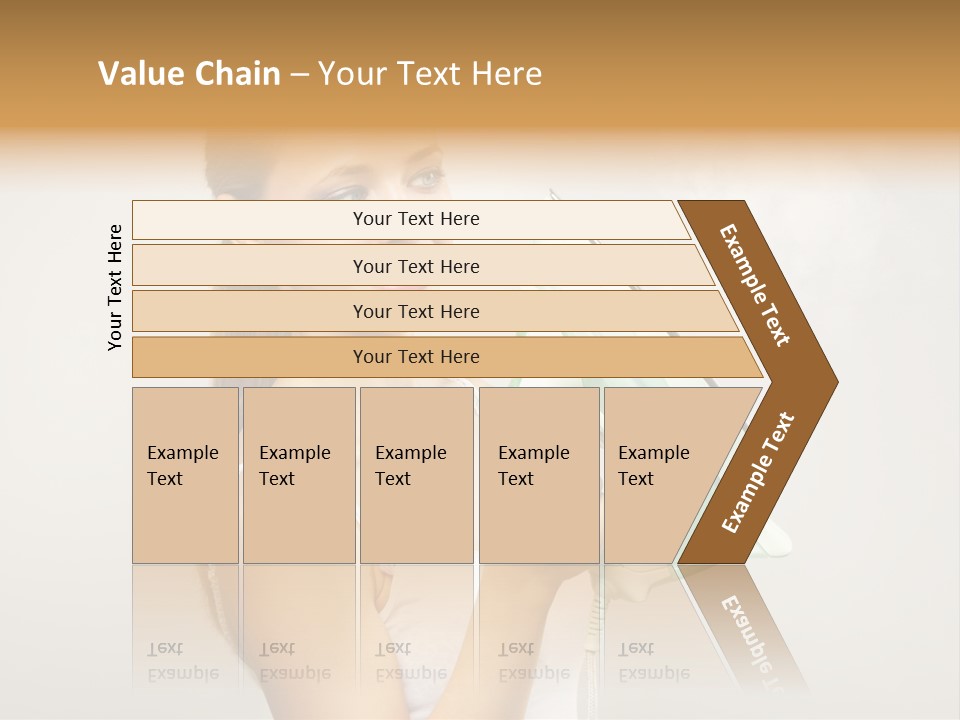 Value Chain – Your Text Here

Your Text Here

Your Text Here

Your Text Here

Your Text Here

Your Text Here

Example Text

Example Text

Example Text

Example Text

Example Text

Example Text

Example Text